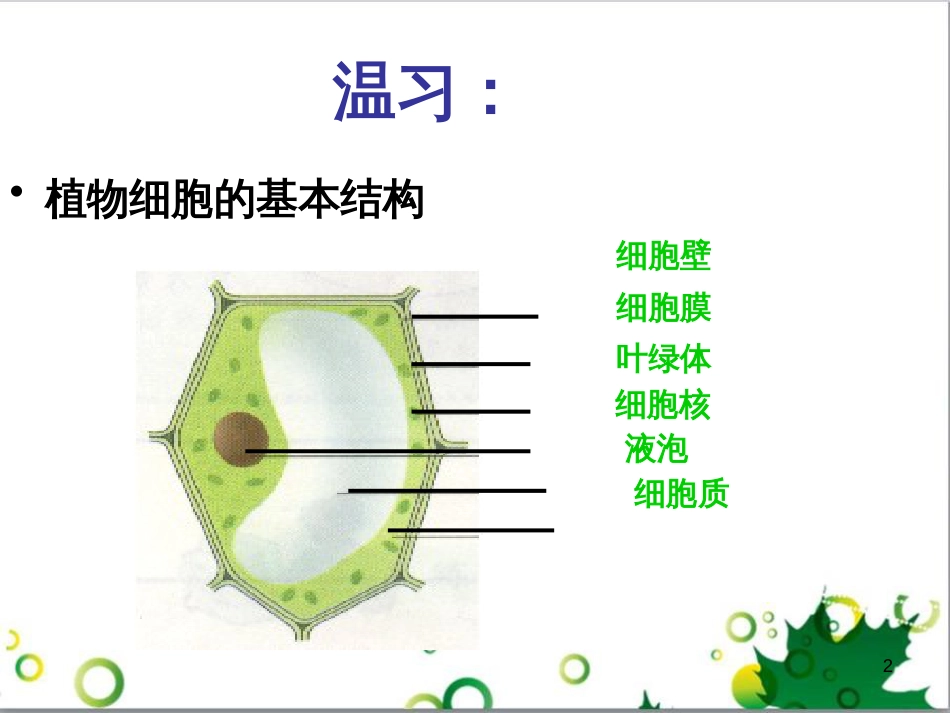 温习：

• 植物细胞的基本结构

细胞壁
细胞膜
叶绿体
细胞核
液泡
细胞质

2